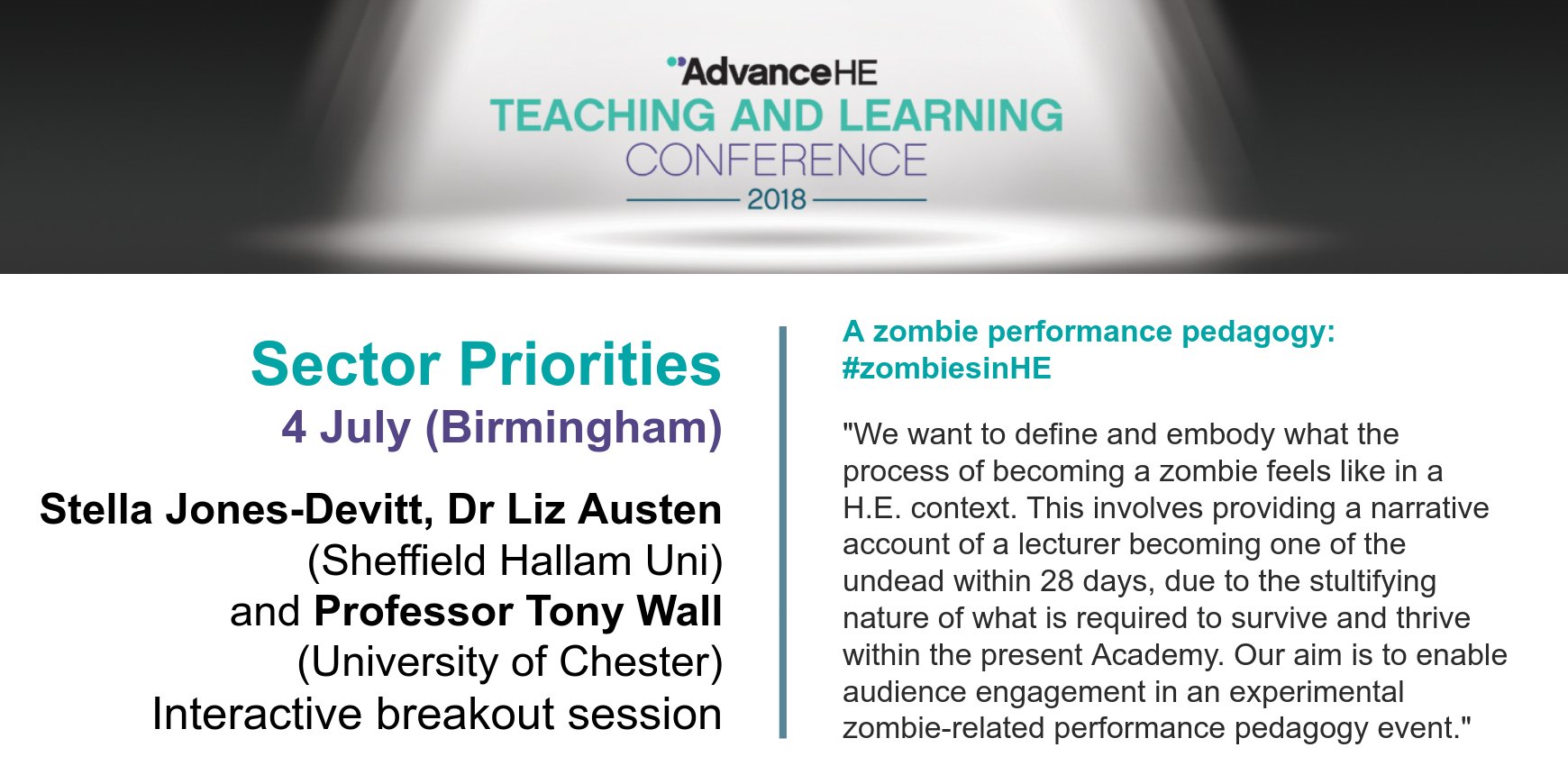 AdvanceHE
TEACHING AND LEARNING
CONFERENCE
2018

Sector Priorities
4 July (Birmingham)

Stella Jones-Devitt, Dr Liz Austen
(Sheffield Hallam Uni)
and Professor Tony Wall
(University of Chester)
Interactive breakout session

A zombie performance pedagogy:
#zombiesinHE

"We want to define and embody what the process of becoming a zombie feels like in a H.E. context. This involves providing a narrative account of a lecturer becoming one of the undead within 28 days, due to the stultifying nature of what is required to survive and thrive within the present Academy. Our aim is to enable audience engagement in an experimental zombie-related performance pedagogy event."